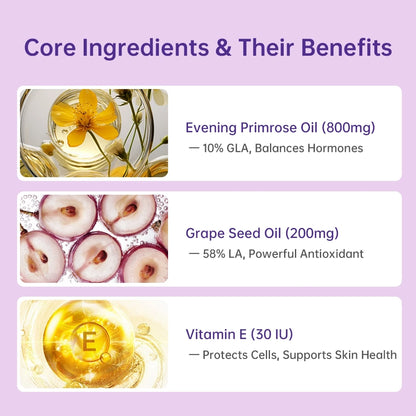 Core Ingredients & Their Benefits

Evening Primrose Oil (800mg)
— 10% GLA, Balances Hormones

Grape Seed Oil (200mg)
— 58% LA, Powerful Antioxidant

E

Vitamin E (30 IU)
— Protects Cells, Supports Skin Health